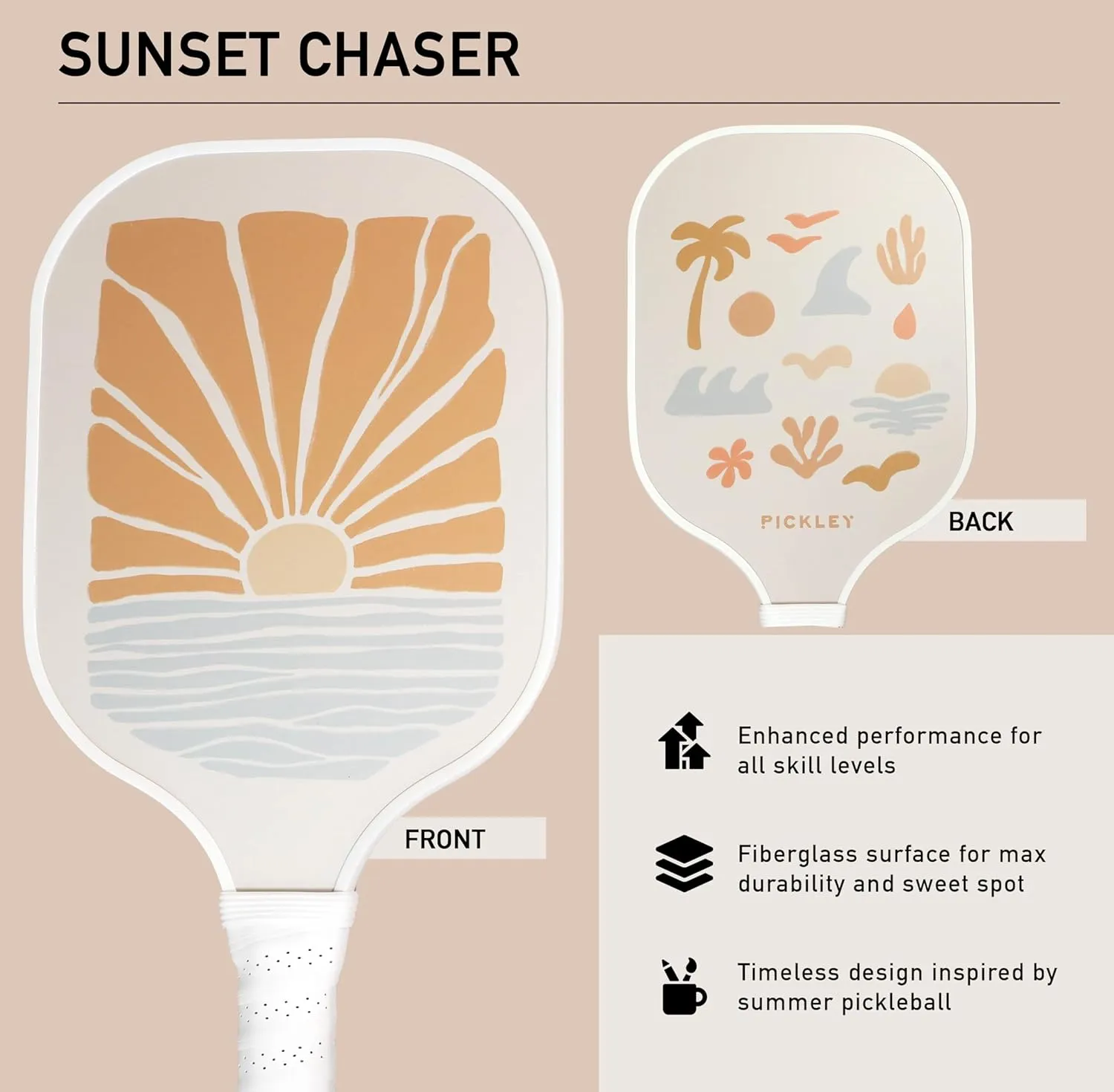 SUNSET CHASER

PICKLEY

BACK

FRONT

Enhanced performance for all skill levels

Fiberglass surface for max durability and sweet spot

Timeless design inspired by summer pickleball